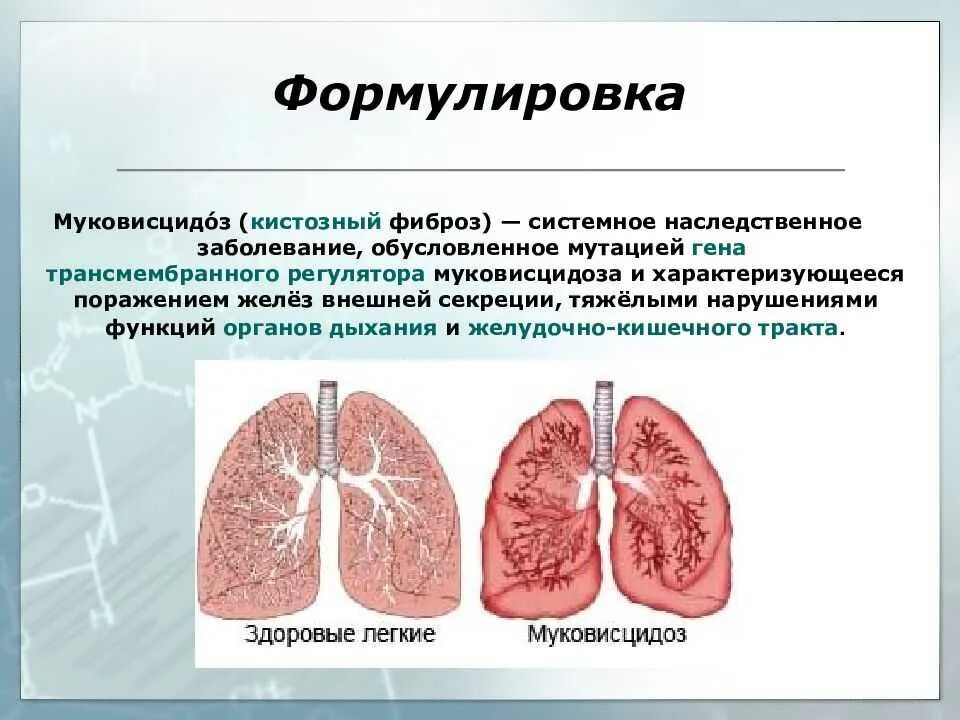 Формулировка

Муковисцидо́з (кистозный фиброз) — системное наследственное заболевание, обусловленное мутацией гена трансмембранного регулятора муковисцидоза и характеризующееся поражением желёз внешней секреции, тяжёлыми нарушениями функций органов дыхания и желудочно-кишечного тракта.

Здоровые легкие

Муковисцидоз